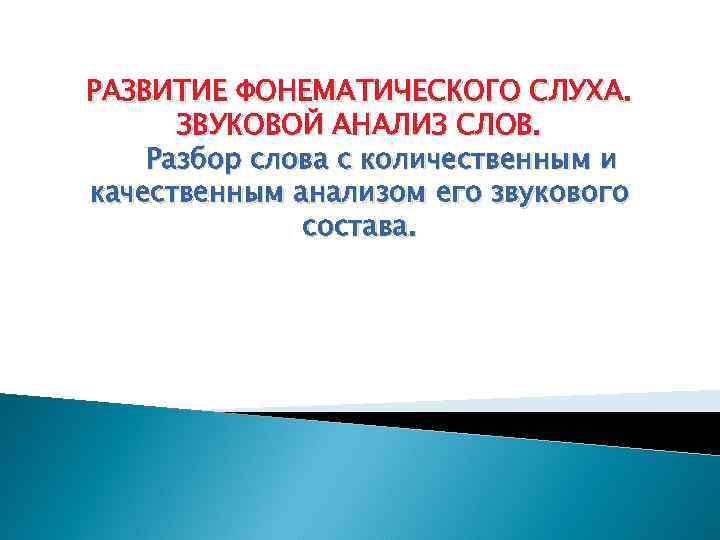 РАЗВИТИЕ ФОНЕМАТИЧЕСКОГО СЛУХА. ЗВУКОВОЙ АНАЛИЗ СЛОВ.

Разбор слова с количественным и качественным анализом его звукового состава.